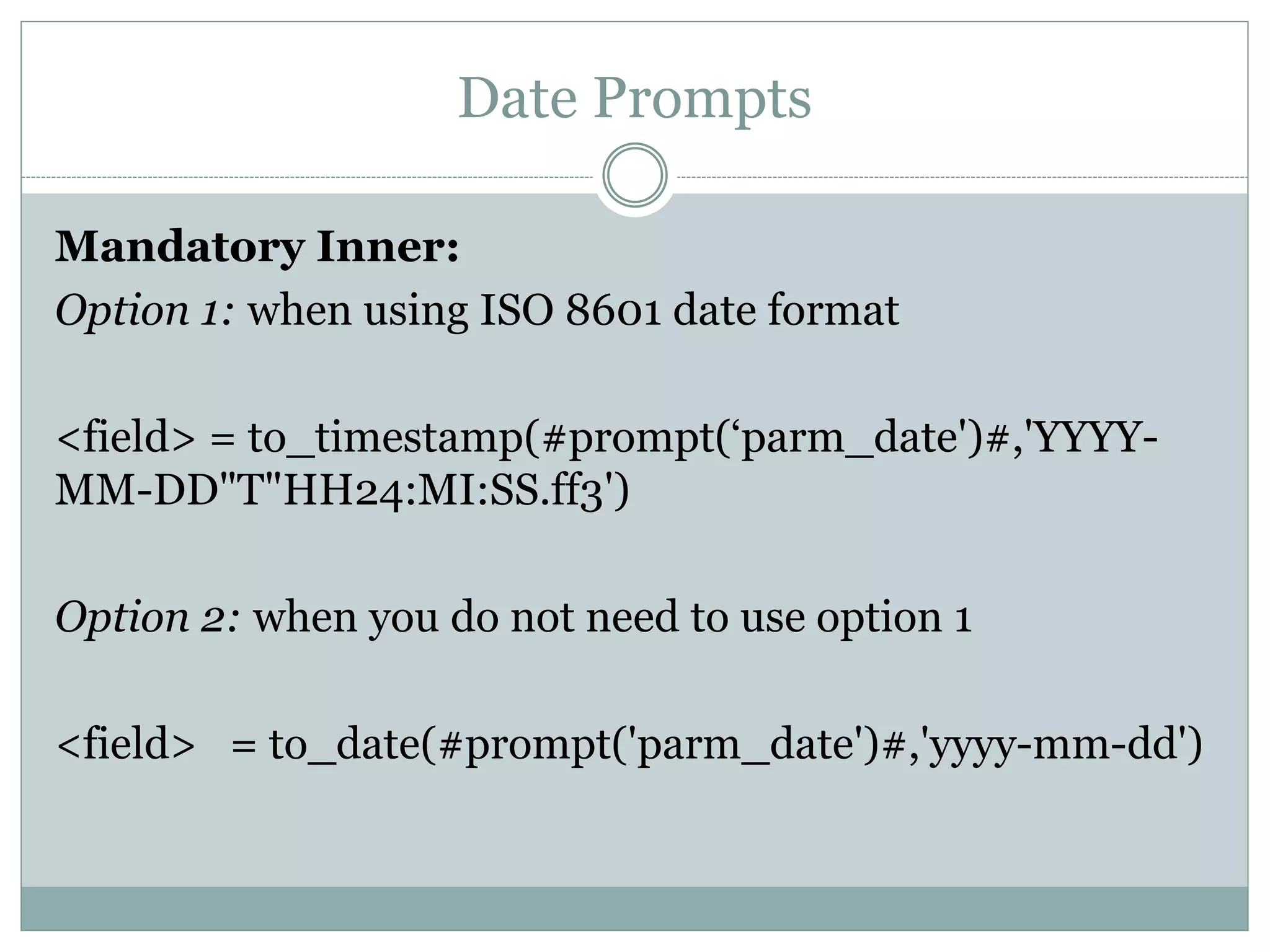 Date Prompts

**Mandatory Inner:**

*Option 1:* when using ISO 8601 date format

<field> = to_timestamp(#prompt(‘parm_date')#,'YYYY-MM-DD"T"HH24:MI:SS.ff3')

*Option 2:* when you do not need to use option 1

<field>   = to_date(#prompt('parm_date')#,'yyyy-mm-dd')